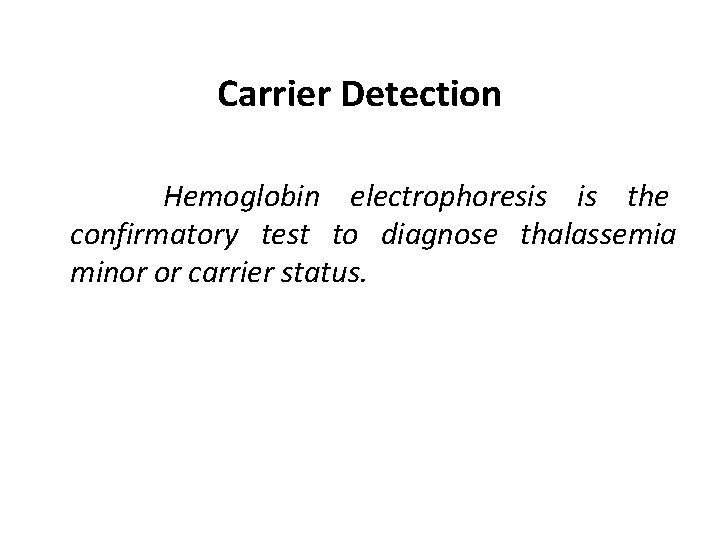 Carrier Detection

Hemoglobin electrophoresis is the confirmatory test to diagnose thalassemia minor or carrier status.